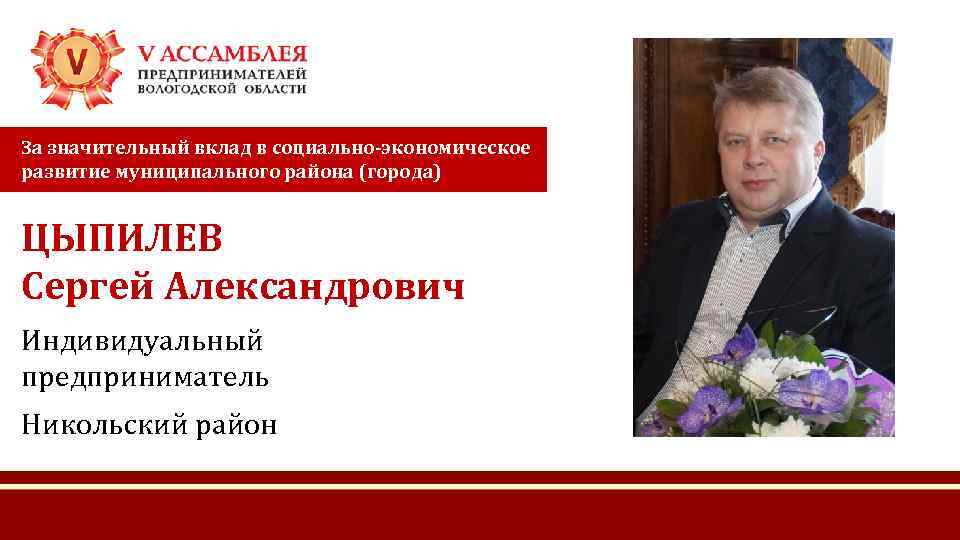 V
V АССАМБЛЕЯ
ПРЕДПРИНИМАТЕЛЕЙ
ВОЛОГОДСКОЙ ОБЛАСТИ

За значительный вклад в социально-экономическое развитие муниципального района (города)

ЦЫПИЛЕВ
Сергей Александрович

Индивидуальный предприниматель

Никольский район